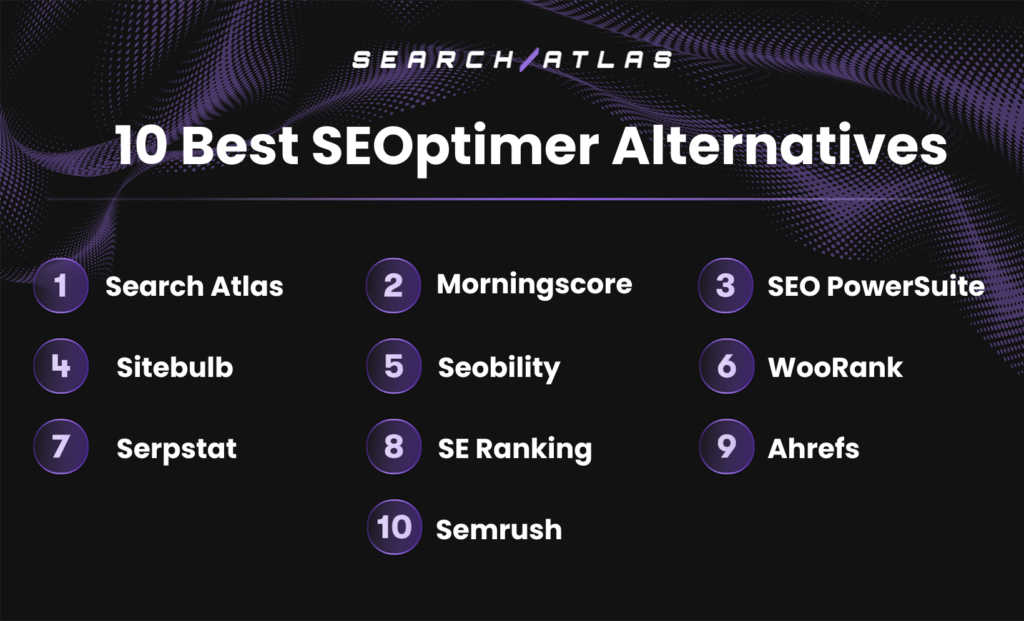 SEARCH/ATLAS

10 Best SEOptimer Alternatives

1 Search Atlas
2 Morningscore
3 SEO PowerSuite
4 Sitebulb
5 Seobility
6 WooRank
7 Serpstat
8 SE Ranking
9 Ahrefs
10 Semrush